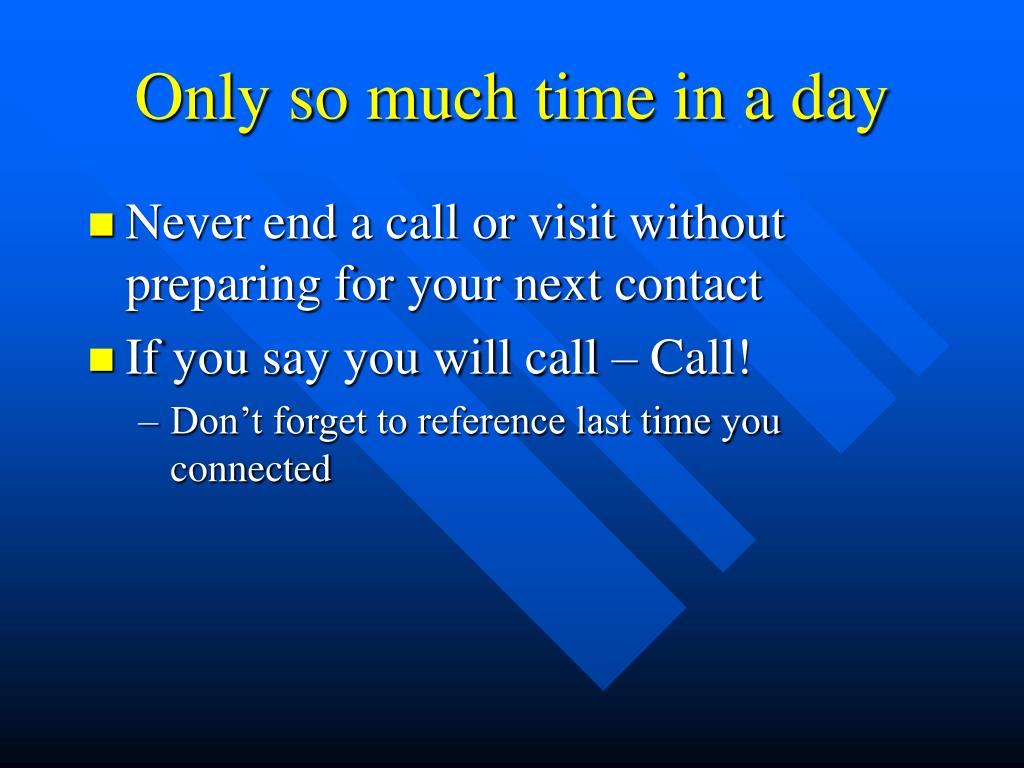 Only so much time in a day

Never end a call or visit without preparing for your next contact

If you say you will call – Call!

– Don’t forget to reference last time you connected